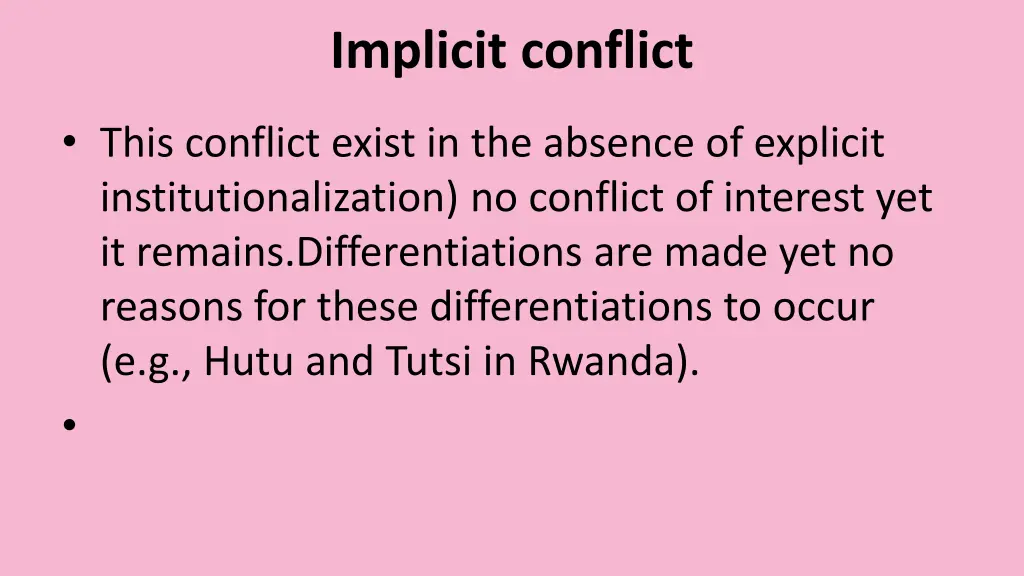 Implicit conflict

• This conflict exist in the absence of explicit institutionalization) no conflict of interest yet it remains.Differentiations are made yet no reasons for these differentiations to occur (e.g., Hutu and Tutsi in Rwanda).

•